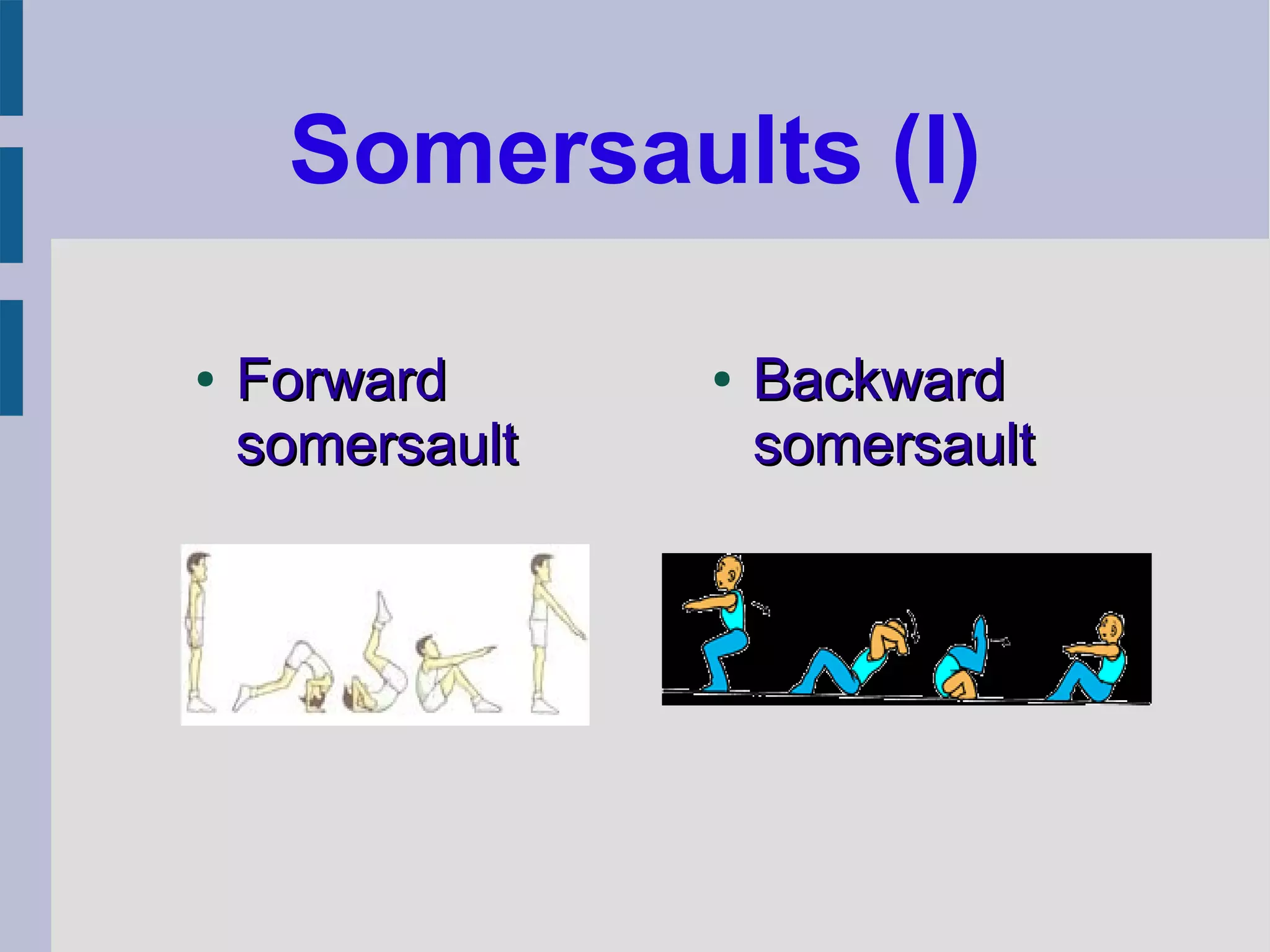 Somersaults (I)

• Forward somersault

• Backward somersault